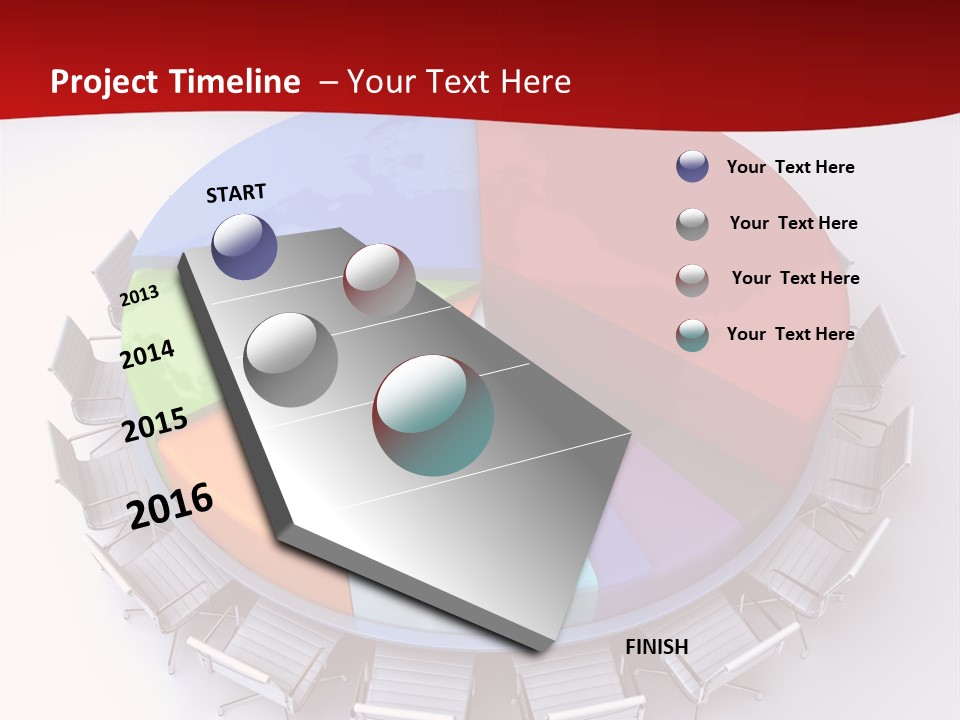 Project Timeline – Your Text Here

START

2013

2014

2015

2016

FINISH

Your Text Here

Your Text Here

Your Text Here

Your Text Here